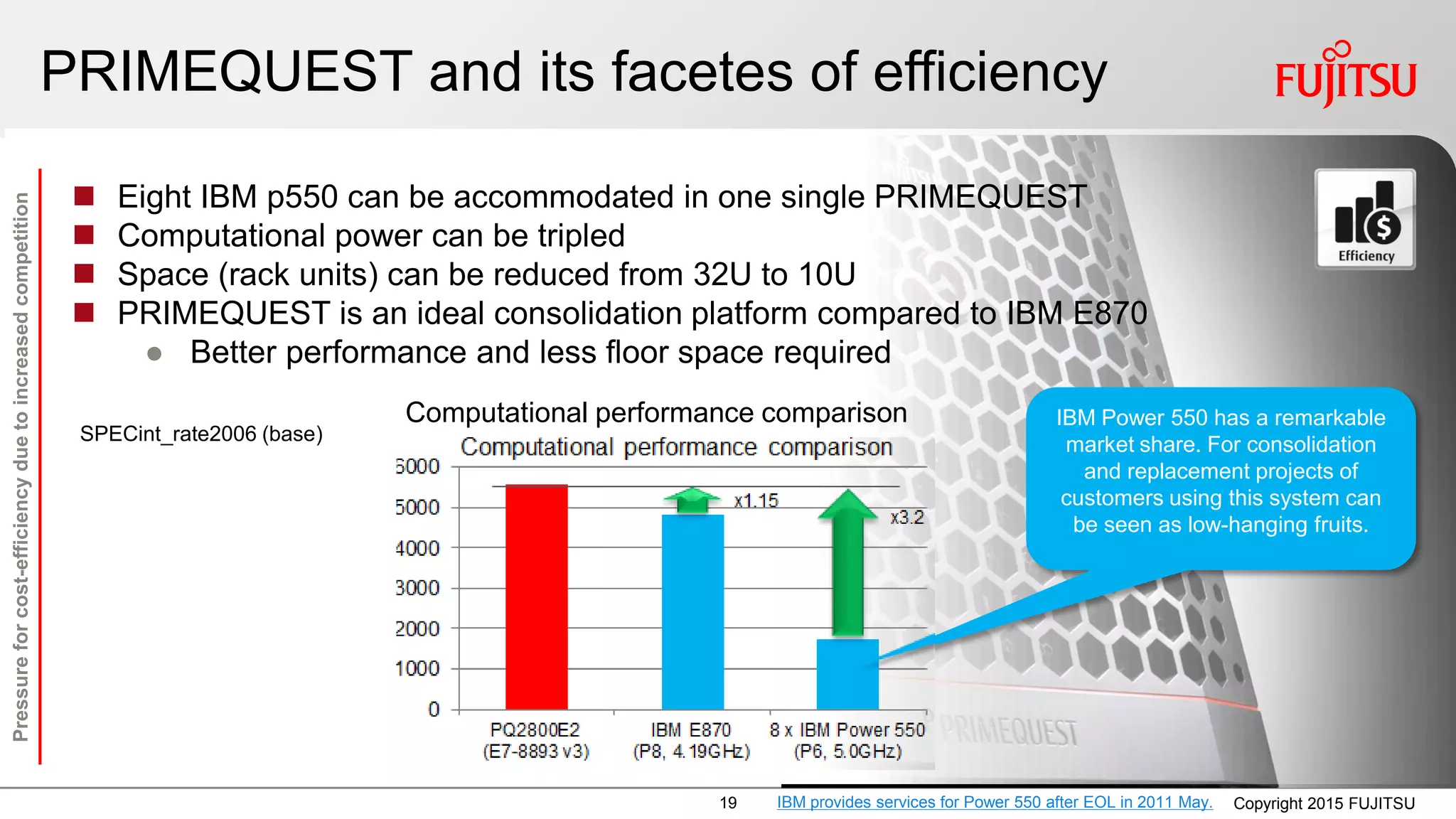 PRIMEQUEST and its facetes of efficiency

FUJITSU

Pressure for cost-efficiency due to increased competition

Eight IBM p550 can be accommodated in one single PRIMEQUEST
Computational power can be tripled
Space (rack units) can be reduced from 32U to 10U
PRIMEQUEST is an ideal consolidation platform compared to IBM E870
Better performance and less floor space required

Efficiency

SPECint_rate2006 (base)

Computational performance comparison

Computational performance comparison

6000
5000
4000
3000
2000
1000
0

x1.15
x3.2

PQ2800E2 (E7-8893 v3)
IBM E870 (P8, 4.19GHz)
8 x IBM Power 550 (P6, 5.0GHz)

IBM Power 550 has a remarkable market share. For consolidation and replacement projects of customers using this system can be seen as low-hanging fruits.

PRIMEQUEST

19
IBM provides services for Power 550 after EOL in 2011 May.
Copyright 2015 FUJITSU